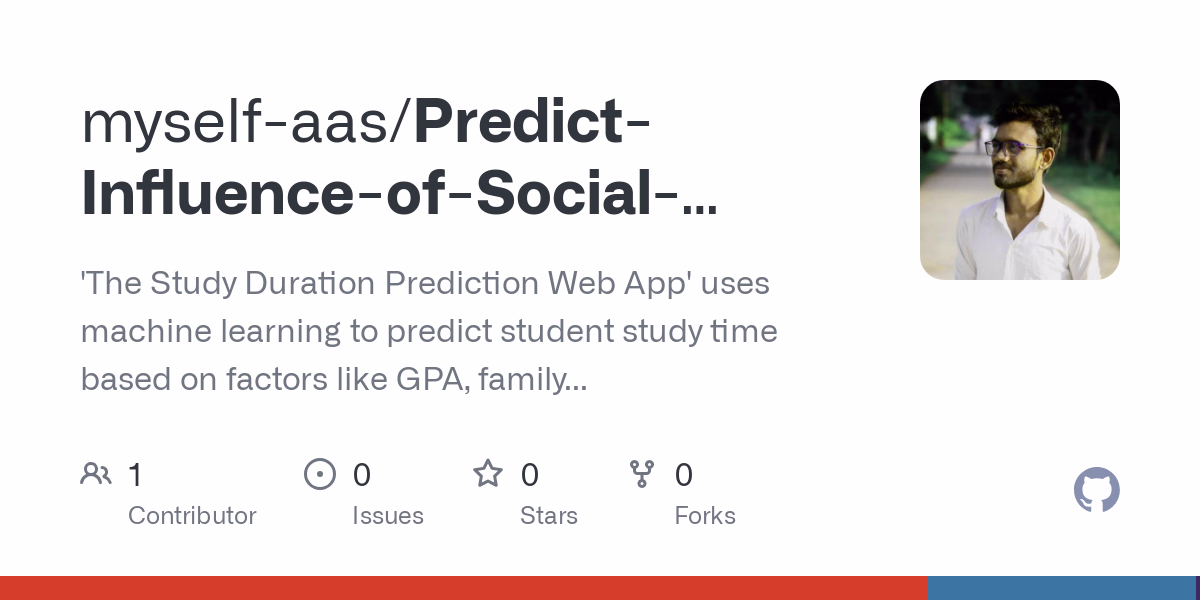 myself-aas/Predict-Influence-of-Social-...

'The Study Duration Prediction Web App' uses machine learning to predict student study time based on factors like GPA, family...

1
Contributor

0
Issues

0
Stars

0
Forks